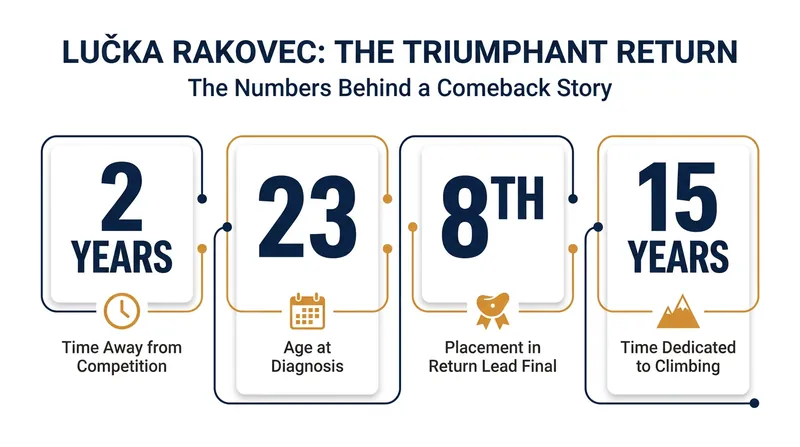 LUČKA RAKOVEC: THE TRIUMPHANT RETURN

The Numbers Behind a Comeback Story

2 YEARS

Time Away from Competition

23

Age at Diagnosis

8TH

Placement in Return Lead Final

15 YEARS

Time Dedicated to Climbing